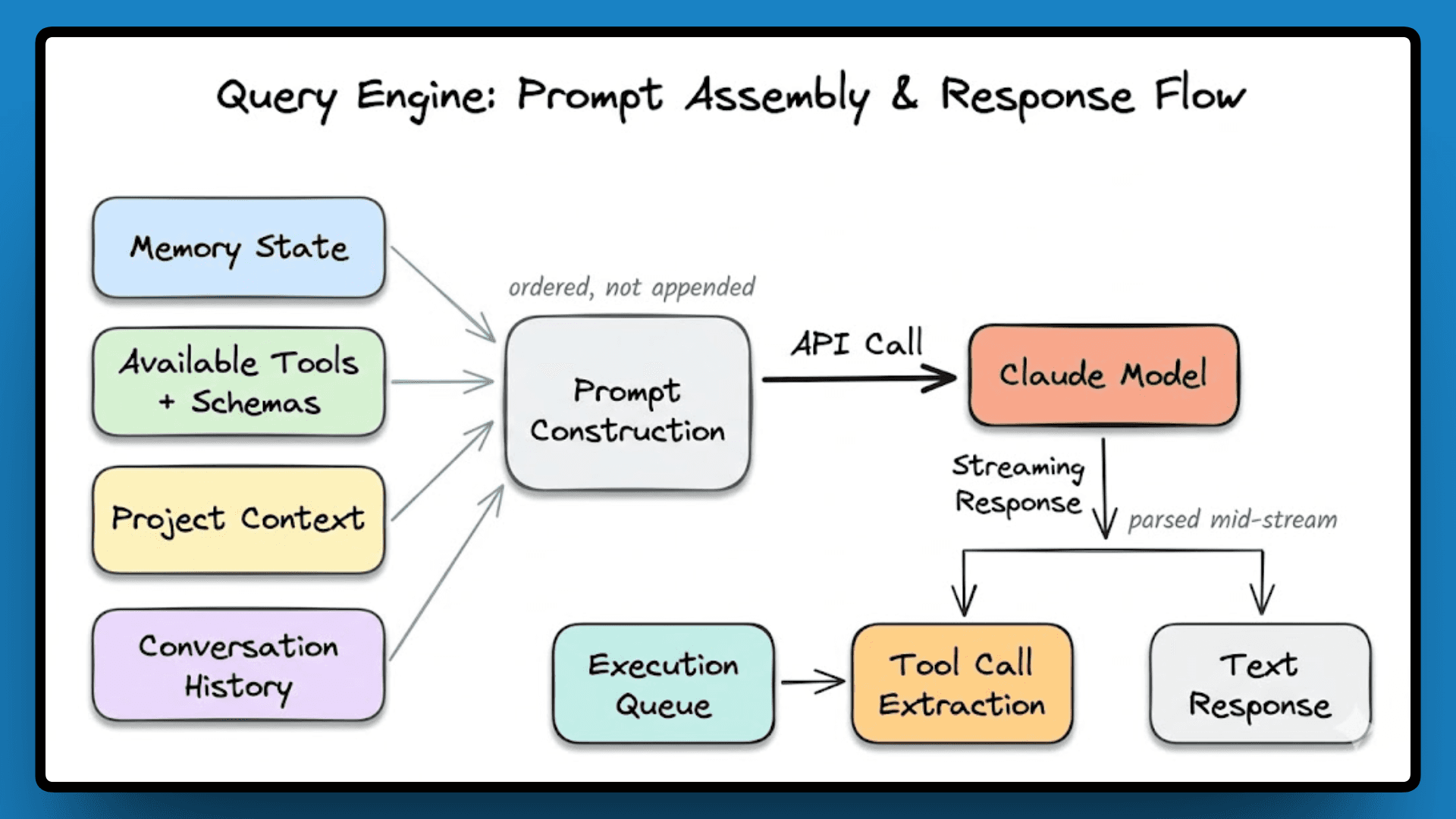 Query Engine: Prompt Assembly & Response Flow

Memory State

Available Tools + Schemas

Project Context

Conversation History

ordered, not appended

Prompt Construction

API Call

Claude Model

Streaming Response

parsed mid-stream

Execution Queue

Tool Call Extraction

Text Response